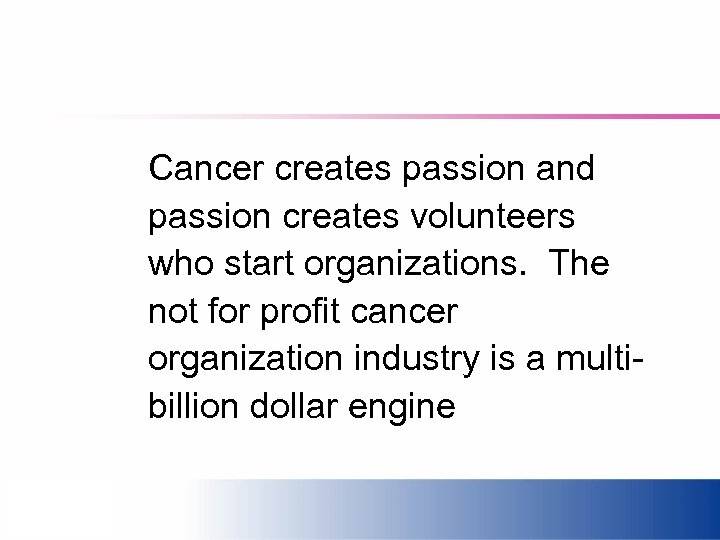 Cancer creates passion and passion creates volunteers who start organizations.  The not for profit cancer organization industry is a multi-billion dollar engine